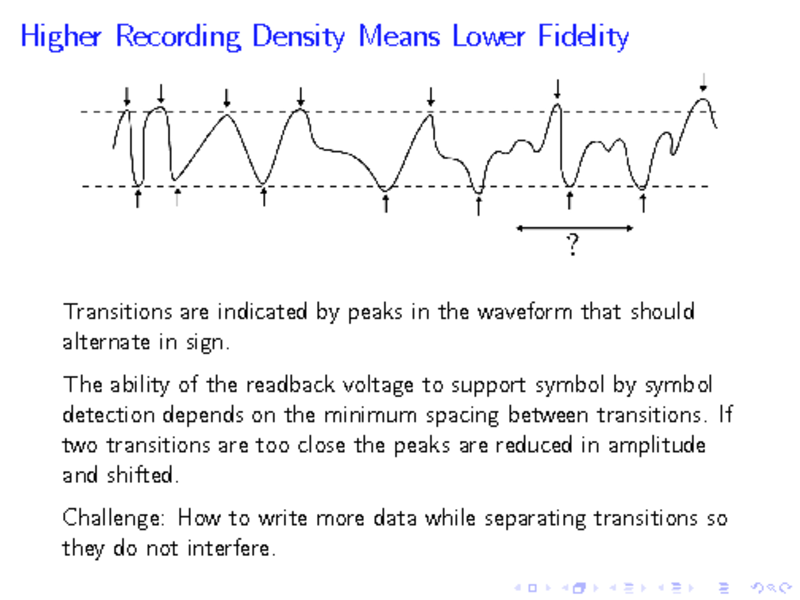 Higher Recording Density Means Lower Fidelity

?

Transitions are indicated by peaks in the waveform that should alternate in sign.

The ability of the readback voltage to support symbol by symbol detection depends on the minimum spacing between transitions. If two transitions are too close the peaks are reduced in amplitude and shifted.

Challenge: How to write more data while separating transitions so they do not interfere.